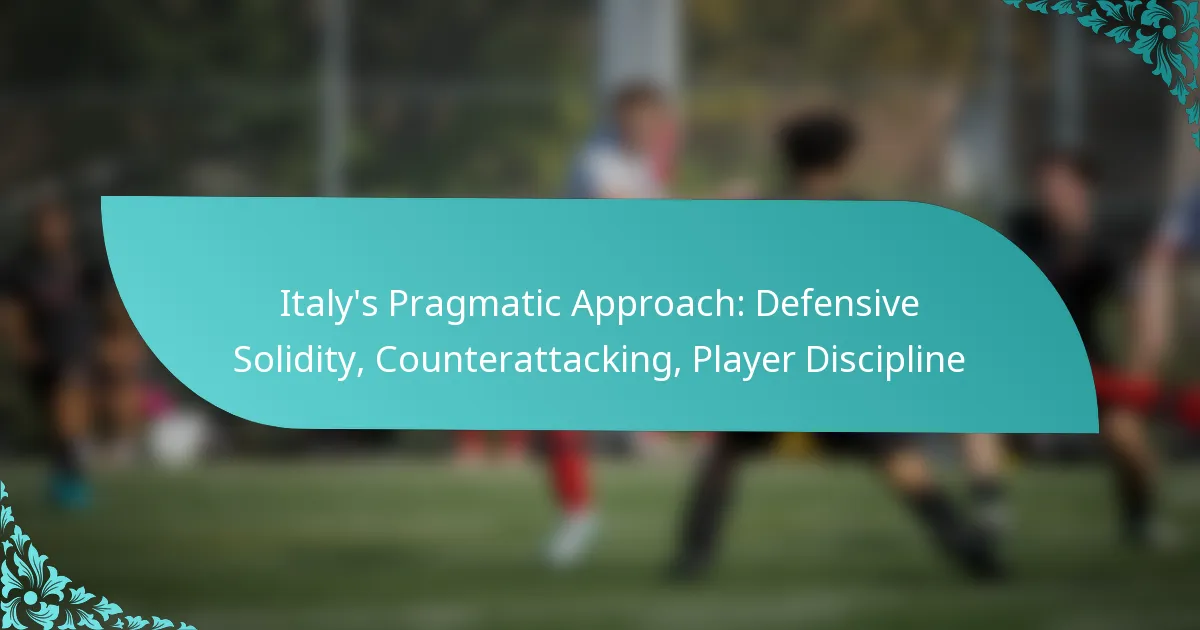 Italy's Pragmatic Approach: Defensive Solidity, Counterattacking, Player Discipline